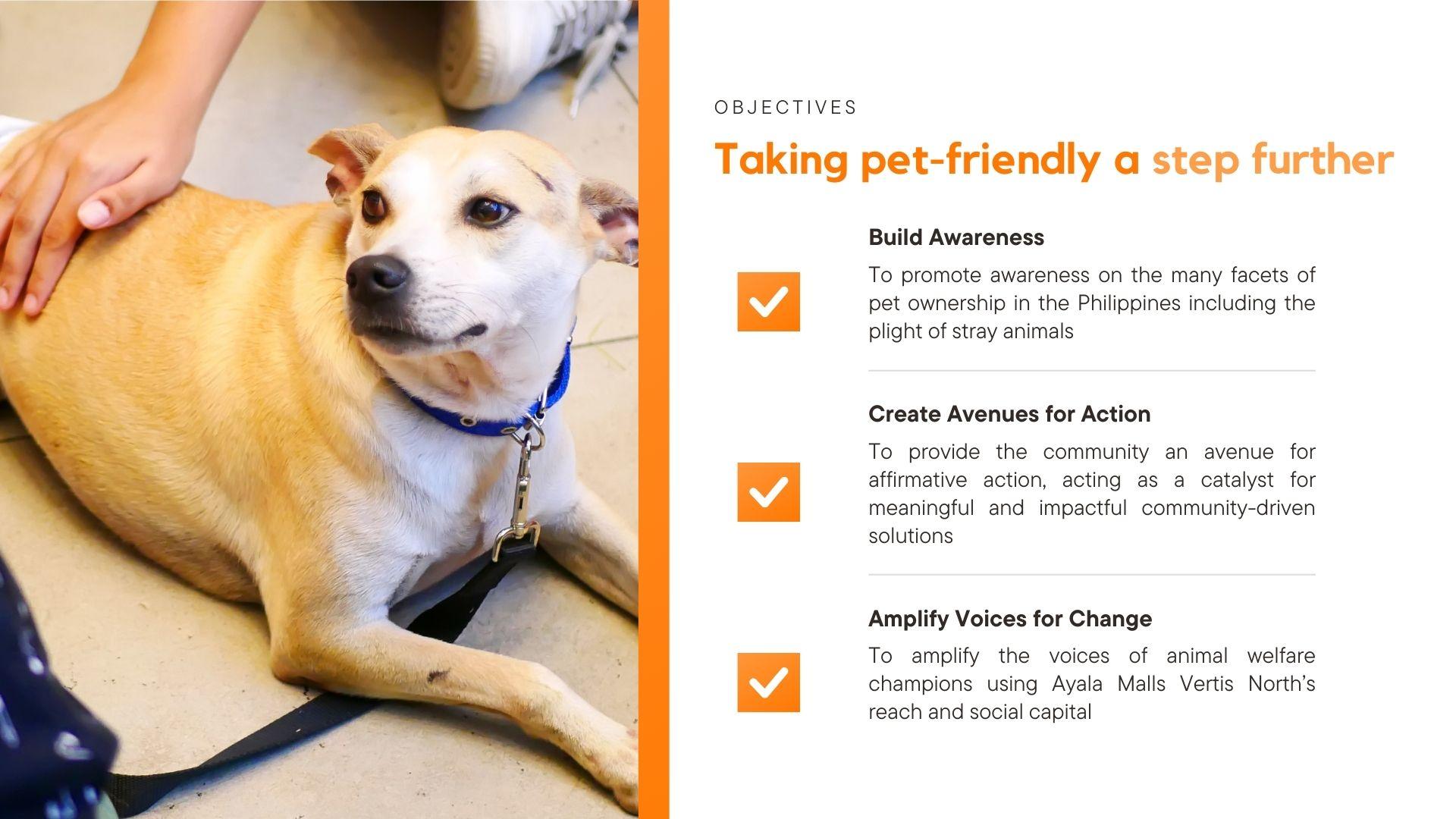 OBJECTIVES

Taking pet-friendly a step further

Build Awareness

To promote awareness on the many facets of pet ownership in the Philippines including the plight of stray animals

Create Avenues for Action

To provide the community an avenue for affirmative action, acting as a catalyst for meaningful and impactful community-driven solutions

Amplify Voices for Change

To amplify the voices of animal welfare champions using Ayala Malls Vertis North's reach and social capital